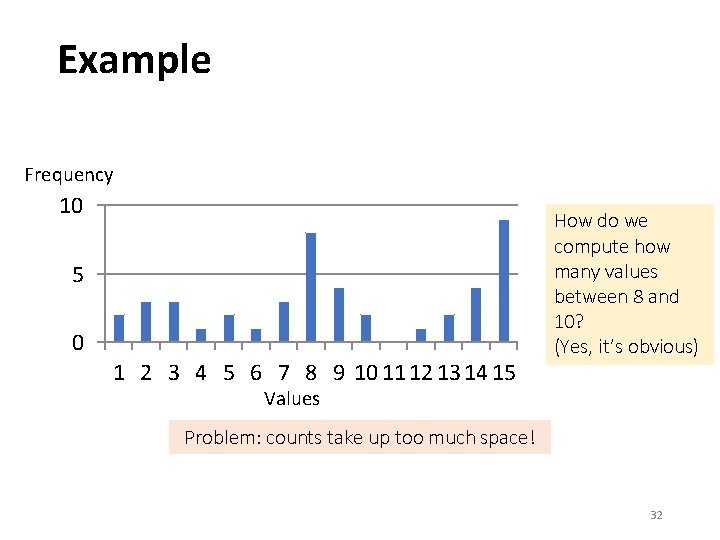 Example

Frequency

10
5
0

1 2 3 4 5 6 7 8 9 10 11 12 13 14 15
Values

How do we compute how many values between 8 and 10?
(Yes, it's obvious)

Problem: counts take up too much space!

32